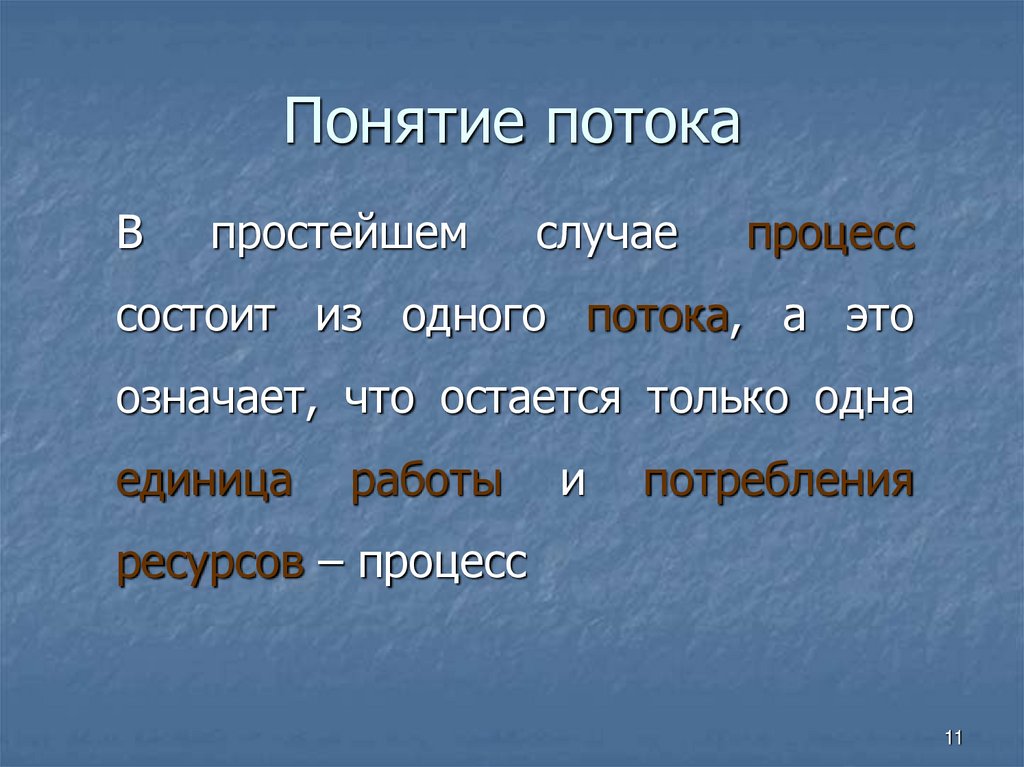 Понятие потока

В простейшем случае процесс состоит из одного потока, а это означает, что остается только одна единица работы и потребления ресурсов – процесс

11